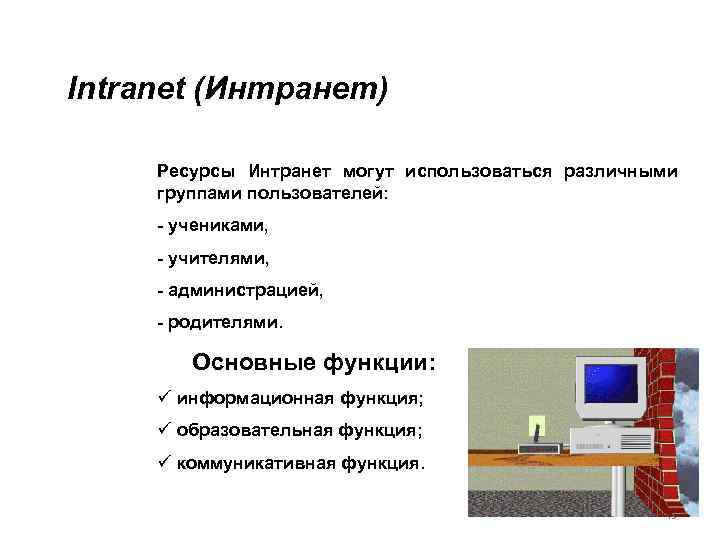 Intranet (Интранет)

Ресурсы Интранет могут использоваться различными группами пользователей:

- учениками,

- учителями,

- администрацией,

- родителями.

Основные функции:

✓ информационная функция;

✓ образовательная функция;

✓ коммуникативная функция.